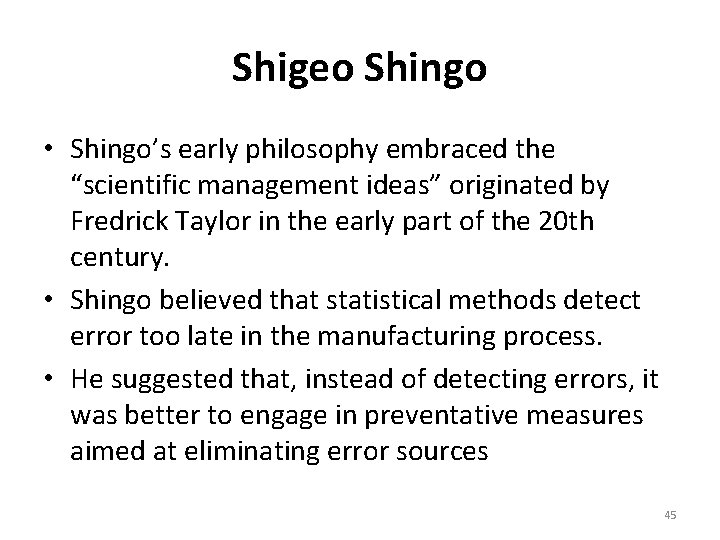 Shigeo Shingo

• Shingo's early philosophy embraced the "scientific management ideas" originated by Fredrick Taylor in the early part of the 20th century.

• Shingo believed that statistical methods detect error too late in the manufacturing process.

• He suggested that, instead of detecting errors, it was better to engage in preventative measures aimed at eliminating error sources

45